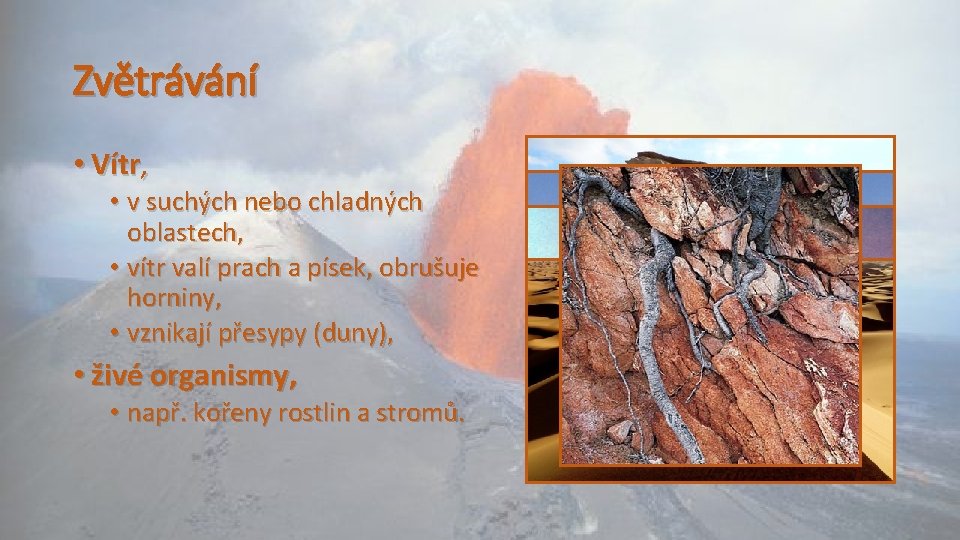 Zvětrávání

• Vítr,
• v suchých nebo chladných oblastech,
• vítr valí prach a písek, obrušuje horniny,
• vznikají přesypy (duny),
• živé organismy,
• např. kořeny rostlin a stromů.